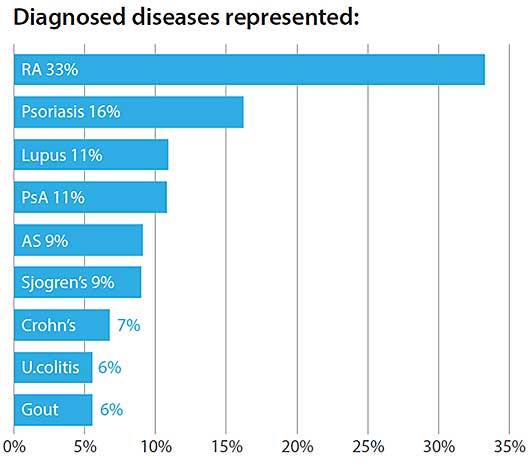 Diagnosed diseases represented:

RA 33%
Psoriasis 16%
Lupus 11%
PsA 11%
AS 9%
Sjogren's 9%
Crohn's 7%
U.colitis 6%
Gout 6%

0% 5% 10% 15% 20% 25% 30% 35%